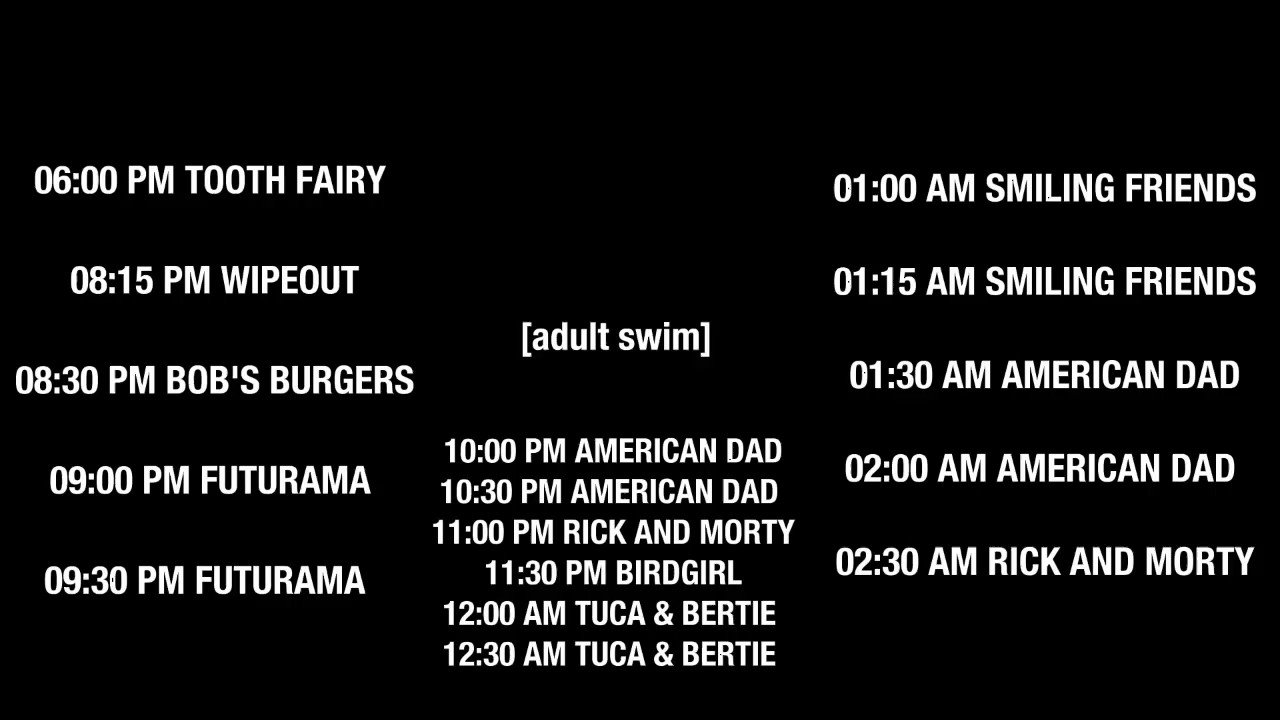 06:00 PM TOOTH FAIRY

08:15 PM WIPEOUT

08:30 PM BOB'S BURGERS

09:00 PM FUTURAMA

09:30 PM FUTURAMA

[adult swim]

10:00 PM AMERICAN DAD
10:30 PM AMERICAN DAD
11:00 PM RICK AND MORTY
11:30 PM BIRDGIRL
12:00 AM TUCA & BERTIE
12:30 AM TUCA & BERTIE

01:00 AM SMILING FRIENDS

01:15 AM SMILING FRIENDS

01:30 AM AMERICAN DAD

02:00 AM AMERICAN DAD

02:30 AM RICK AND MORTY